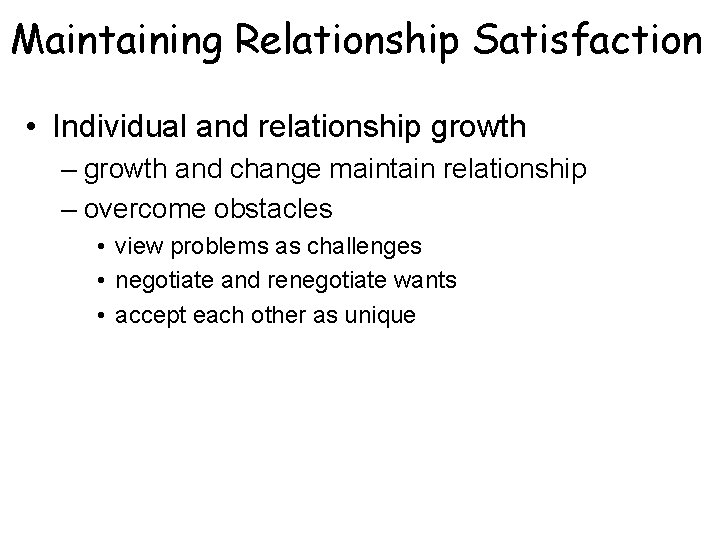 Maintaining Relationship Satisfaction

• Individual and relationship growth
– growth and change maintain relationship
– overcome obstacles
• view problems as challenges
• negotiate and renegotiate wants
• accept each other as unique